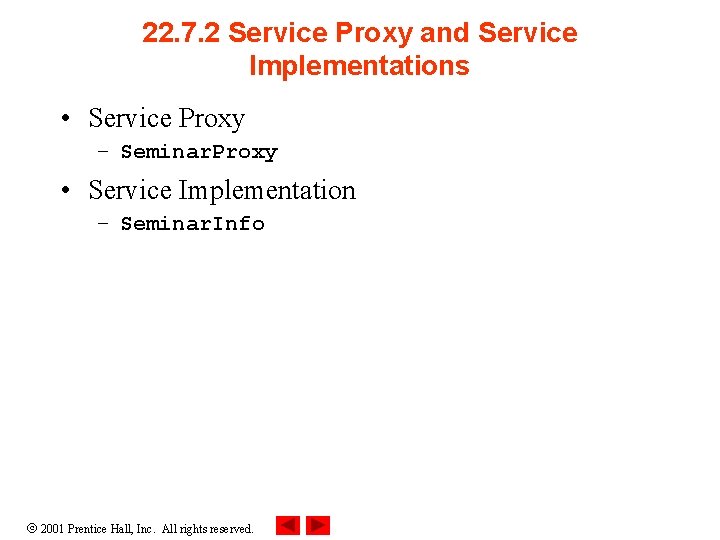 22.7.2 Service Proxy and Service Implementations

• Service Proxy
- SeminarProxy
• Service Implementation
- SeminarInfo

© 2001 Prentice Hall, Inc. All rights reserved.